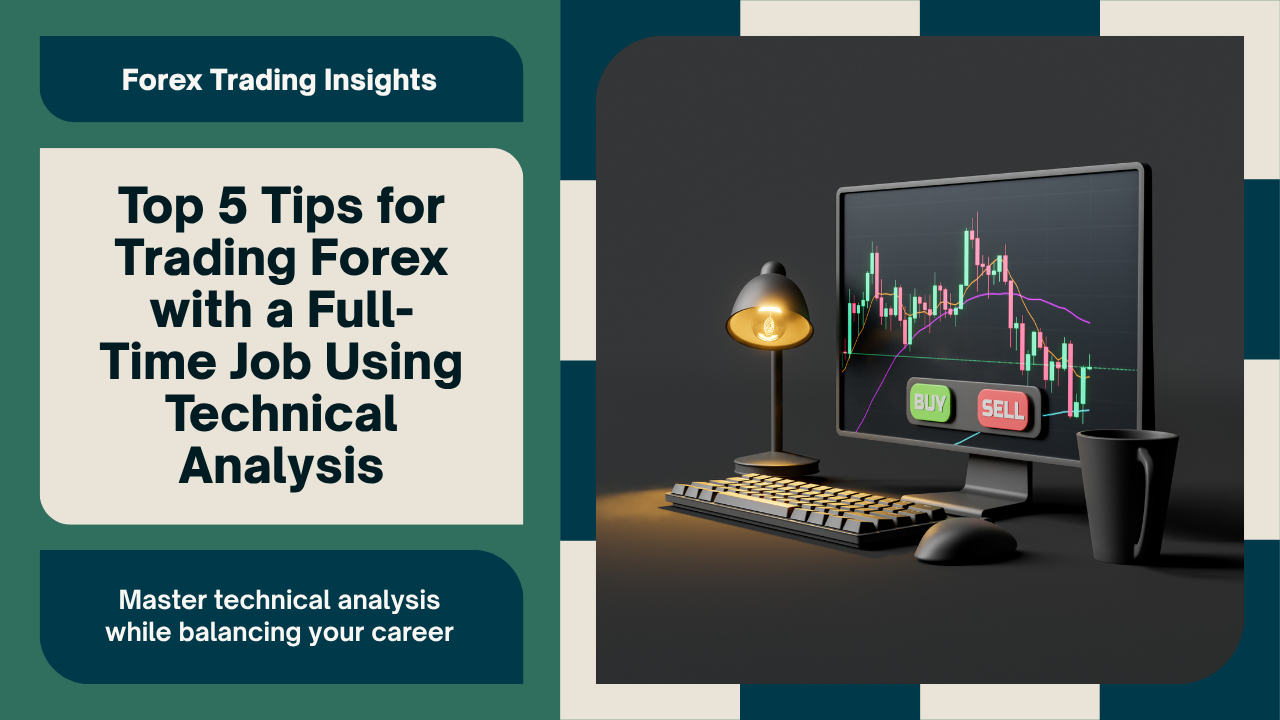 Forex Trading Insights

Top 5 Tips for Trading Forex with a Full-Time Job Using Technical Analysis

Master technical analysis while balancing your career

BUY

SELL